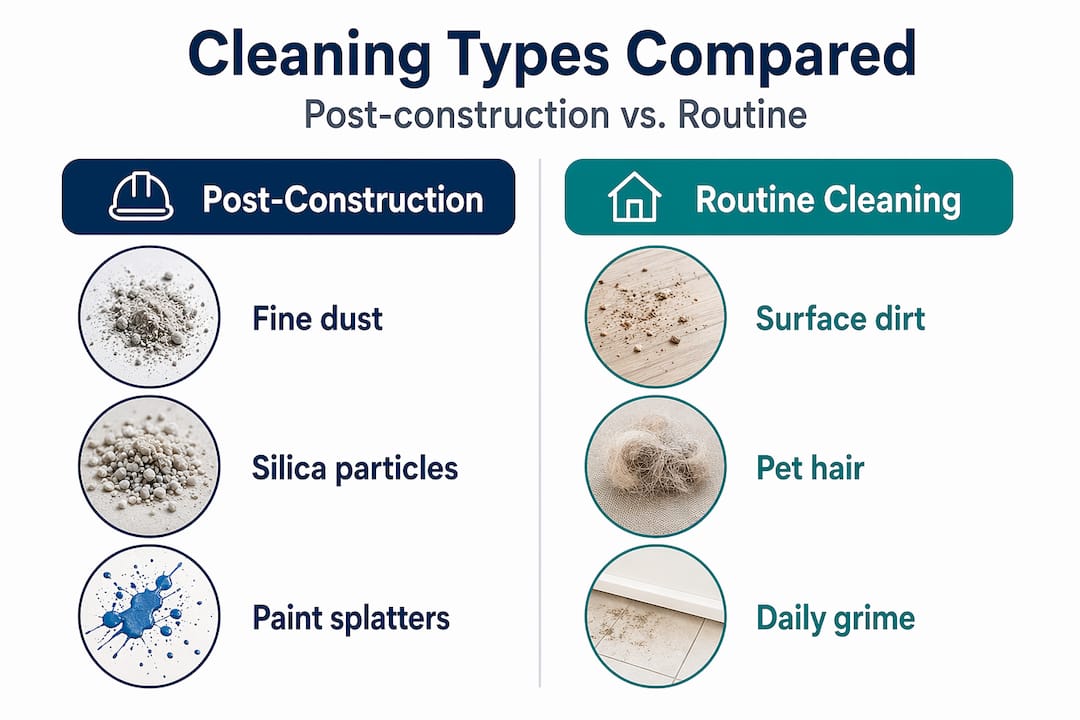 Cleaning Types Compared

Post-construction vs. Routine

Post-Construction

Fine dust

Silica particles

Paint splatters

Routine Cleaning

Surface dirt

Pet hair

Daily grime